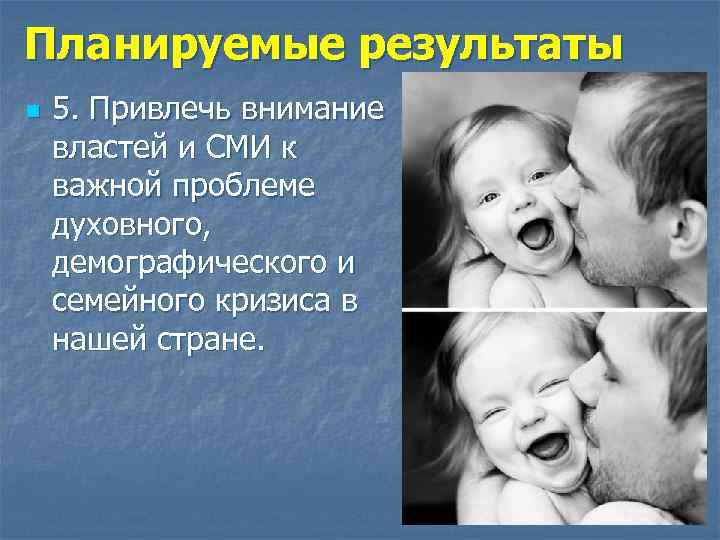 Планируемые результаты

5. Привлечь внимание властей и СМИ к важной проблеме духовного, демографического и семейного кризиса в нашей стране.